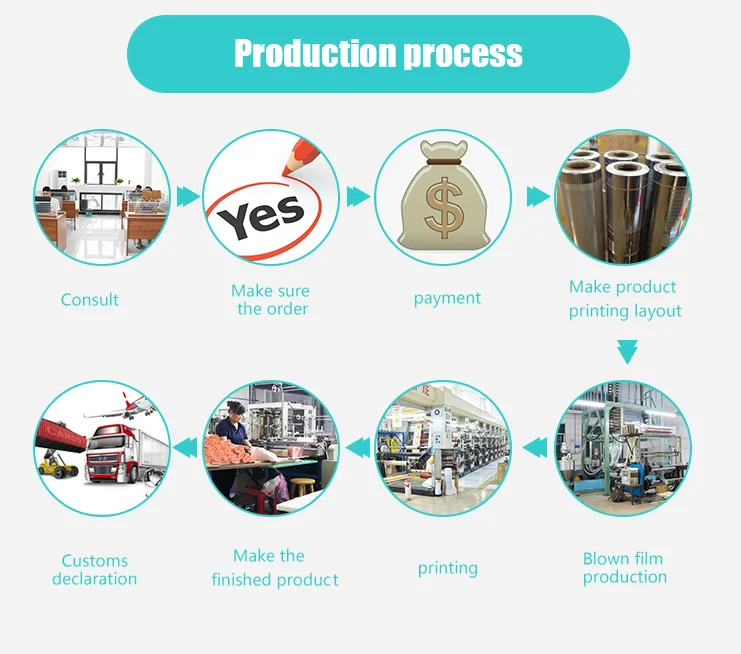 Production process

Yes

$

Consult

Make sure the order

payment

Make product printing layout

CARGO

Customs declaration

Make the finished product

printing

Blown film production